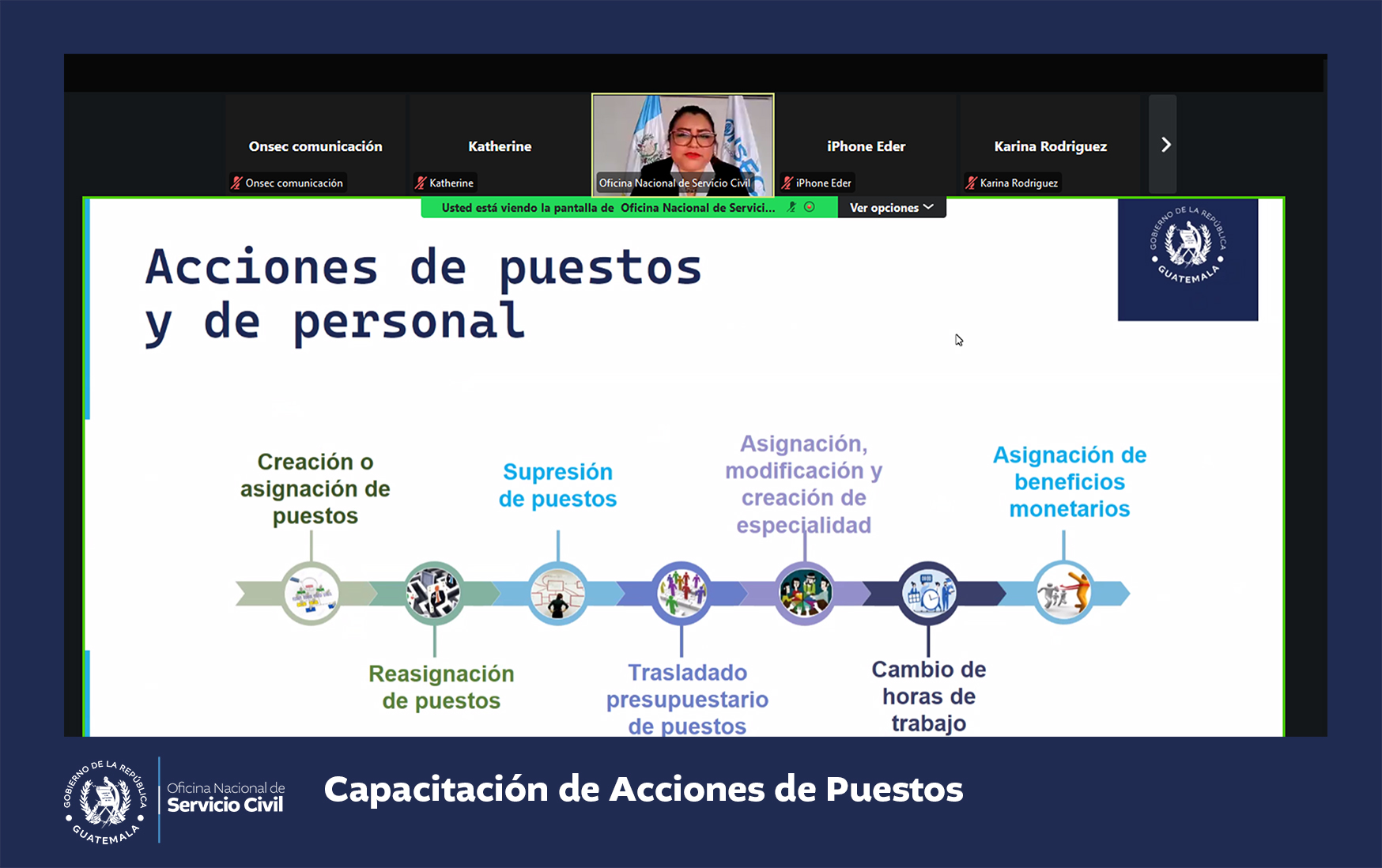 Onsec comunicación
Onsec comunicación

Katherine
Katherine

Oficina Nacional de Servicio Civil

iPhone Eder
iPhone Eder

Karina Rodriguez
Karina Rodriguez

Usted está viendo la pantalla de Oficina Nacional de Servici...

Ver opciones

GOBIERNO DE LA REPÚBLICA
GUATEMALA

Acciones de puestos y de personal

Creación o asignación de puestos

Supresión de puestos

Asignación, modificación y creación de especialidad

Asignación de beneficios monetarios

Reasignación de puestos

Trasladado presupuestario de puestos

Cambio de horas de trabajo

GOBIERNO DE LA REPÚBLICA
GUATEMALA

Oficina Nacional de Servicio Civil

Capacitación de Acciones de Puestos